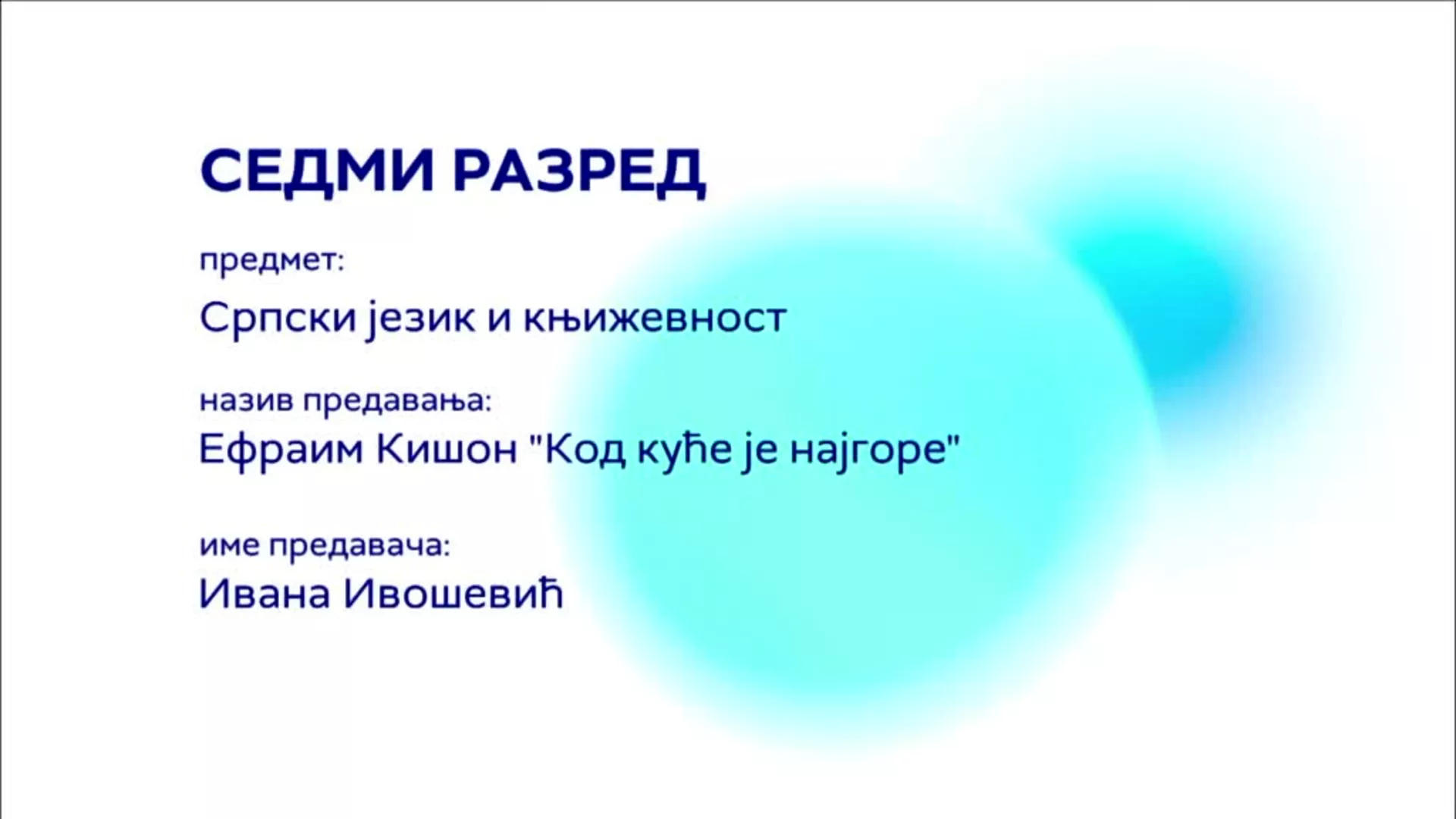 СЕДМИ РАЗРЕД

предмет:
Српски језик и књижевност

назив предавања:
Ефраим Кишон "Код куће је најгоре"

име предавача:
Ивана Ивошевић